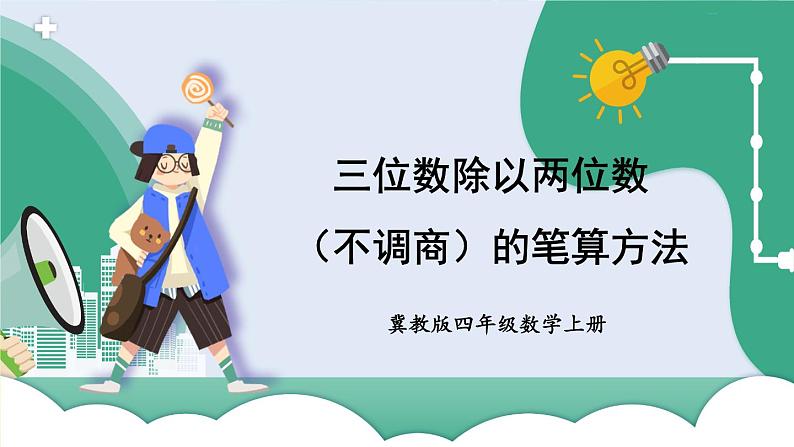 三位数除以两位数
（不调商）的笔算方法

冀教版四年级数学上册